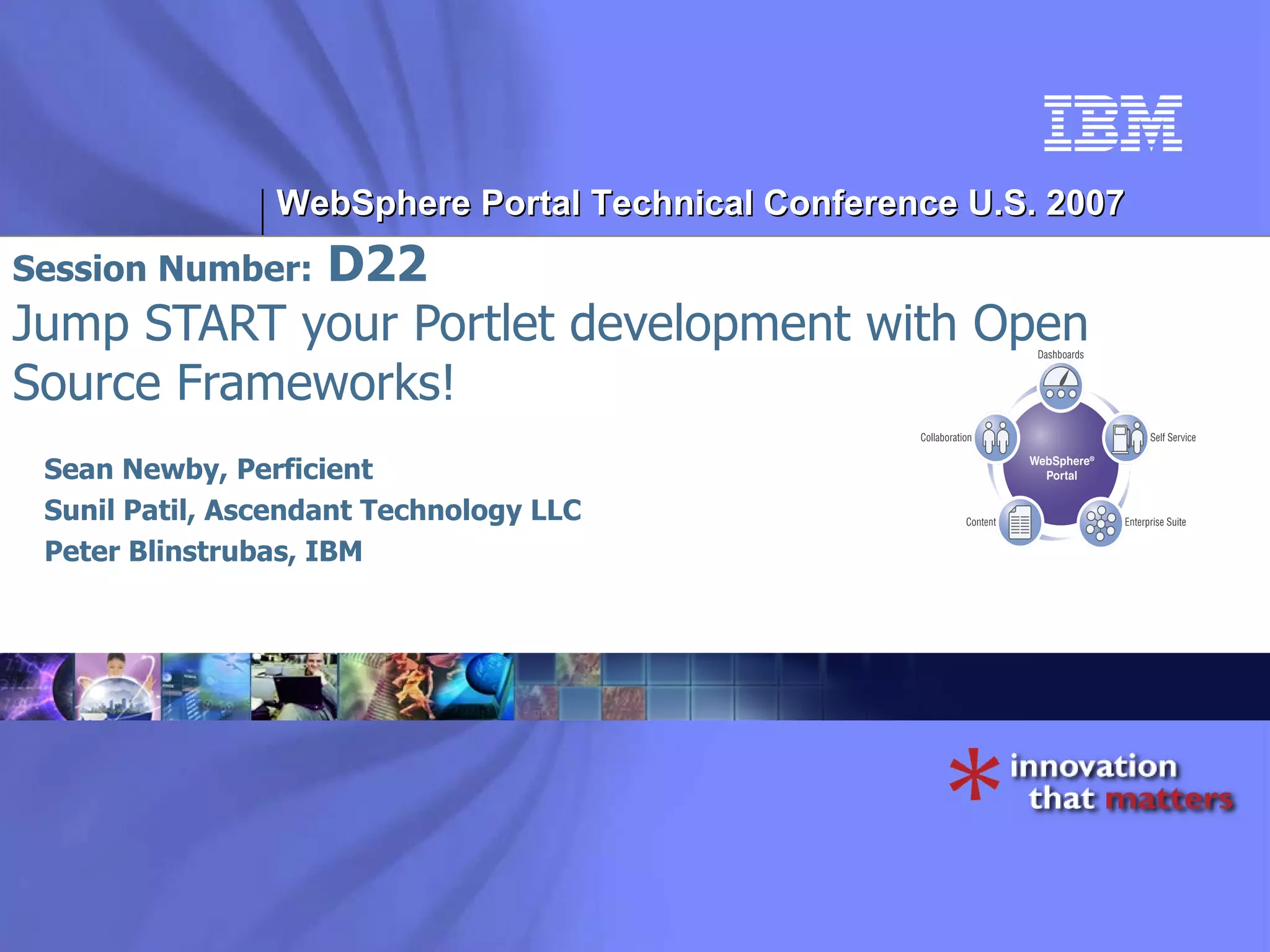 IBM

WebSphere Portal Technical Conference U.S. 2007

Session Number: D22

Jump START your Portlet development with Open Source Frameworks!

Sean Newby, Perficient
Sunil Patil, Ascendant Technology LLC
Peter Blinstrubas, IBM

Dashboards
Collaboration
Self Service
WebSphere® Portal
Content
Enterprise Suite

innovation that matters